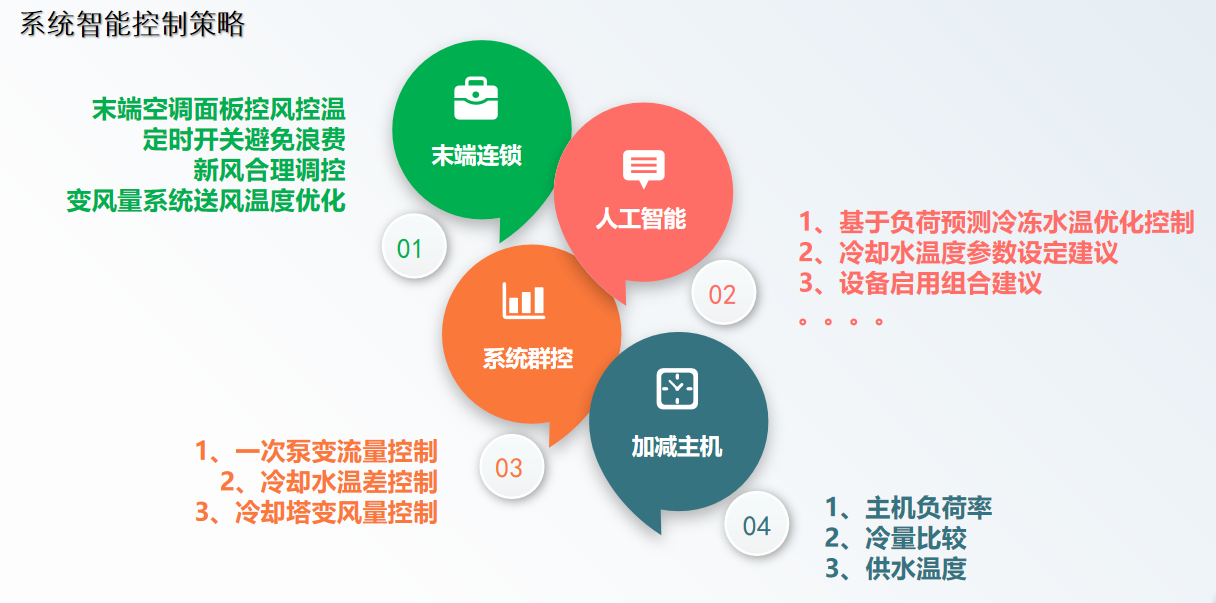 系统智能控制策略

末端空调面板控风控温
定时开关避免浪费
新风合理调控
变风量系统送风温度优化

末端连锁

01

人工智能

02

1、基于负荷预测冷冻水温优化控制
2、冷却水温度参数设定建议
3、设备启用组合建议
。。。。

系统群控

03

1、一次泵变流量控制
2、冷却水温差控制
3、冷却塔变风量控制

加减主机

04

1、主机负荷率
2、冷量比较
3、供水温度